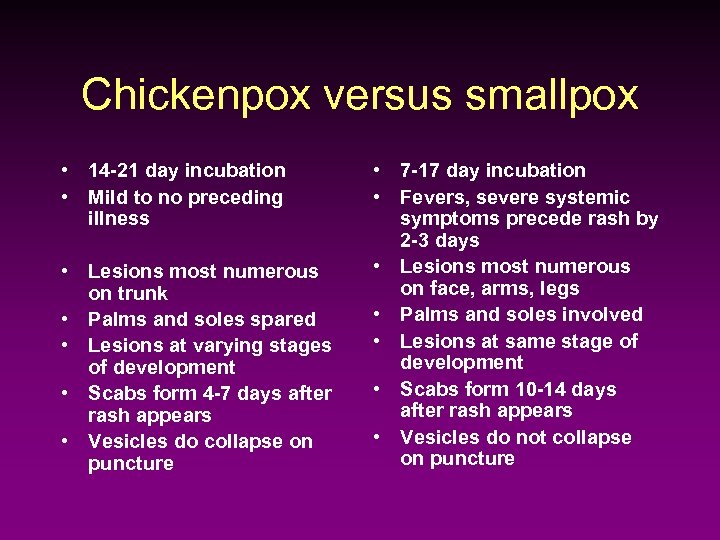 Chickenpox versus smallpox

• 14-21 day incubation
• Mild to no preceding illness
• Lesions most numerous on trunk
• Palms and soles spared
• Lesions at varying stages of development
• Scabs form 4-7 days after rash appears
• Vesicles do collapse on puncture

• 7-17 day incubation
• Fevers, severe systemic symptoms precede rash by 2-3 days
• Lesions most numerous on face, arms, legs
• Palms and soles involved
• Lesions at same stage of development
• Scabs form 10-14 days after rash appears
• Vesicles do not collapse on puncture